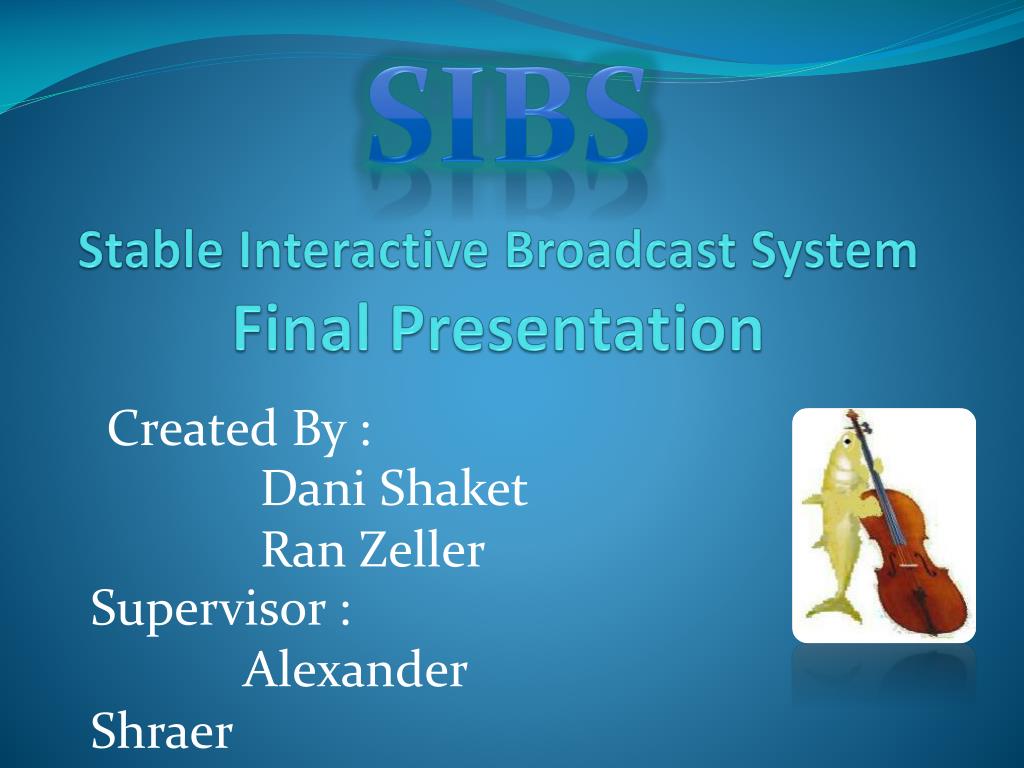 SIBS

Stable Interactive Broadcast System
Final Presentation

Created By :
Dani Shaket
Ran Zeller
Supervisor :
Alexander
Shraer